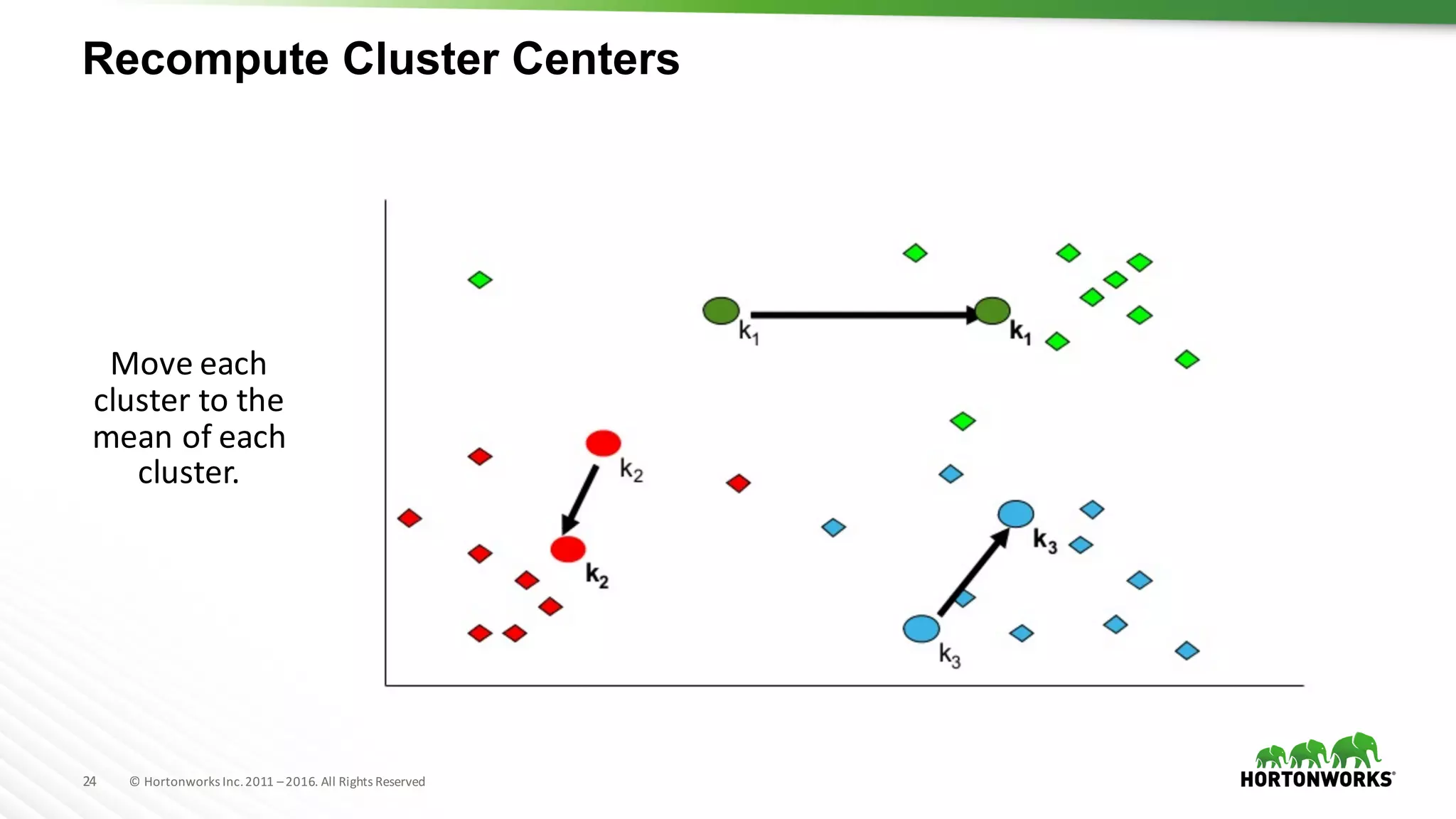 Recompute Cluster Centers

Move each cluster to the mean of each cluster.

$k_1$ $k_1$

$k_2$

$k_2$

$k_3$

$k_3$

24 © Hortonworks Inc. 2011 – 2016. All Rights Reserved

HORTONWORKS®